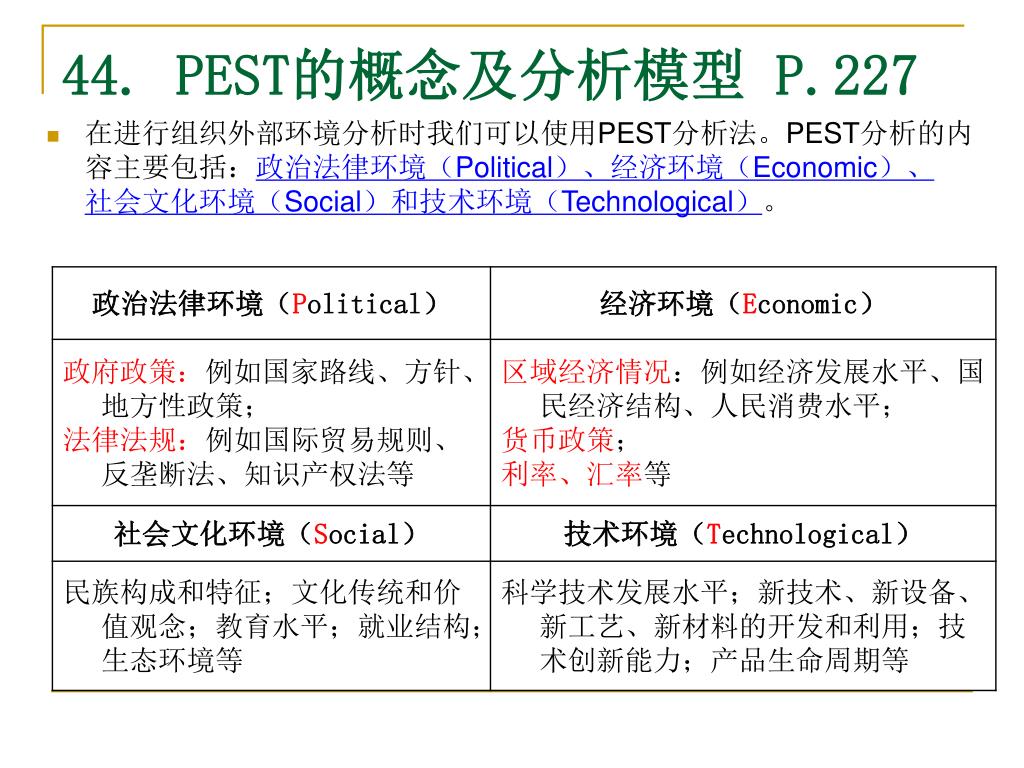 44. PEST的概念及分析模型 P.227

在进行组织外部环境分析时我们可以使用PEST分析法。PEST分析的内容主要包括：政治法律环境（Political）、经济环境（Economic）、社会文化环境（Social）和技术环境（Technological）。

| 政治法律环境（Political） | 经济环境（Economic） |
|---|---|
| 政府政策：例如国家路线、方针、地方性政策；<br>法律法规：例如国际贸易规则、反垄断法、知识产权法等 | 区域经济情况：例如经济发展水平、国民经济结构、人民消费水平；<br>货币政策；<br>利率、汇率等 |
| 社会文化环境（Social） | 技术环境（Technological） |
| 民族构成和特征；文化传统和价值观念；教育水平；就业结构；生态环境等 | 科学技术发展水平；新技术、新设备、新工艺、新材料的开发和利用；技术创新能力；产品生命周期等 |